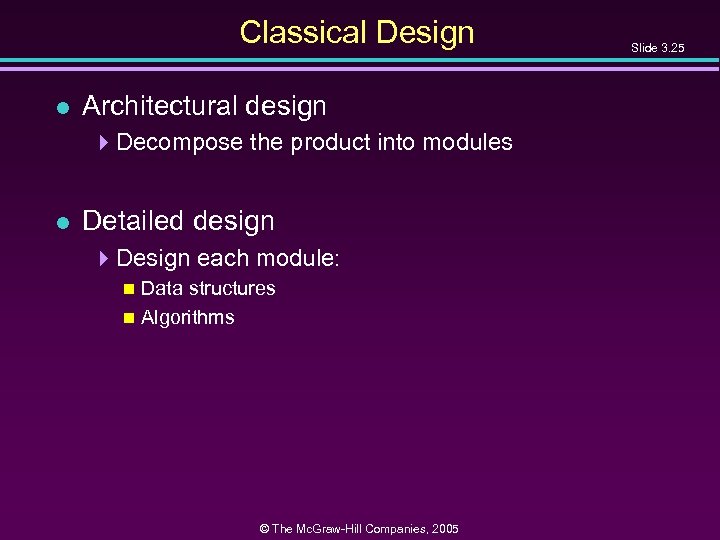 Classical Design

Slide 3.25

Architectural design

Decompose the product into modules

Detailed design

Design each module:

Data structures

Algorithms

© The McGraw-Hill Companies, 2005